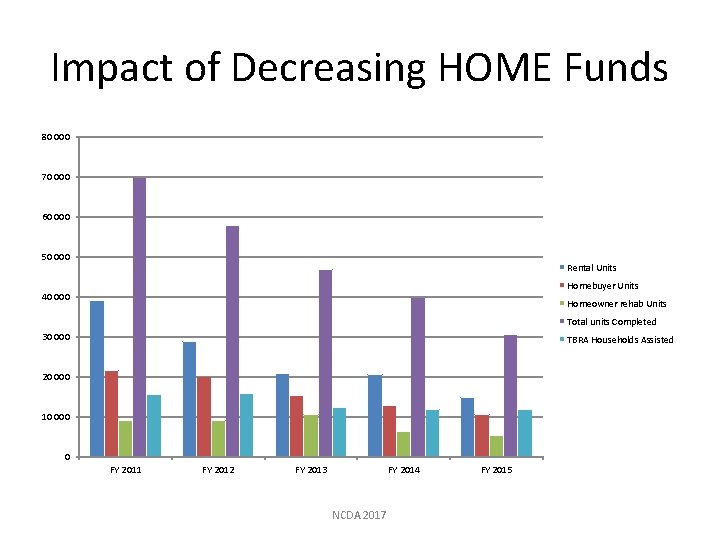 Impact of Decreasing HOME Funds

80000
70000
60000
50000
40000
30000
20000
10000
0

FY 2011
FY 2012
FY 2013
FY 2014
FY 2015

Rental Units
Homebuyer Units
Homeowner rehab Units
Total units Completed
TBRA Households Assisted

NCDA 2017